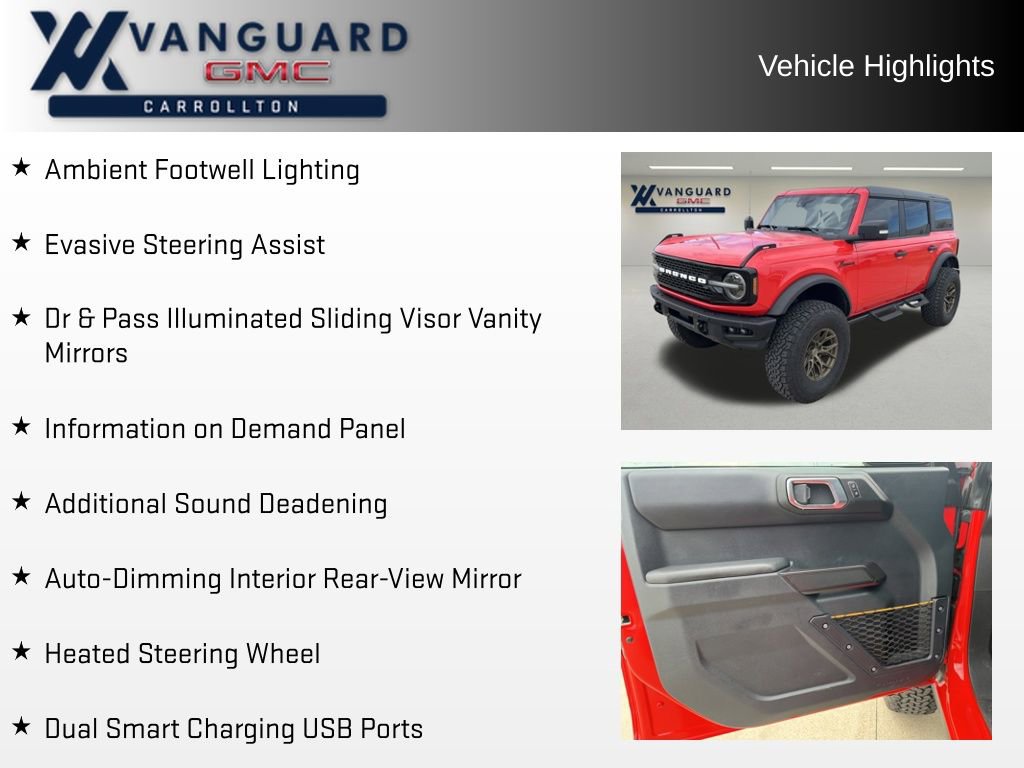 VANGUARD
GMC
CARROLLTON

Vehicle Highlights

★ Ambient Footwell Lighting

★ Evasive Steering Assist

★ Dr & Pass Illuminated Sliding Visor Vanity Mirrors

★ Information on Demand Panel

★ Additional Sound Deadening

★ Auto-Dimming Interior Rear-View Mirror

★ Heated Steering Wheel

★ Dual Smart Charging USB Ports

VANGUARD
GMC
CARROLLTON

BRONCO